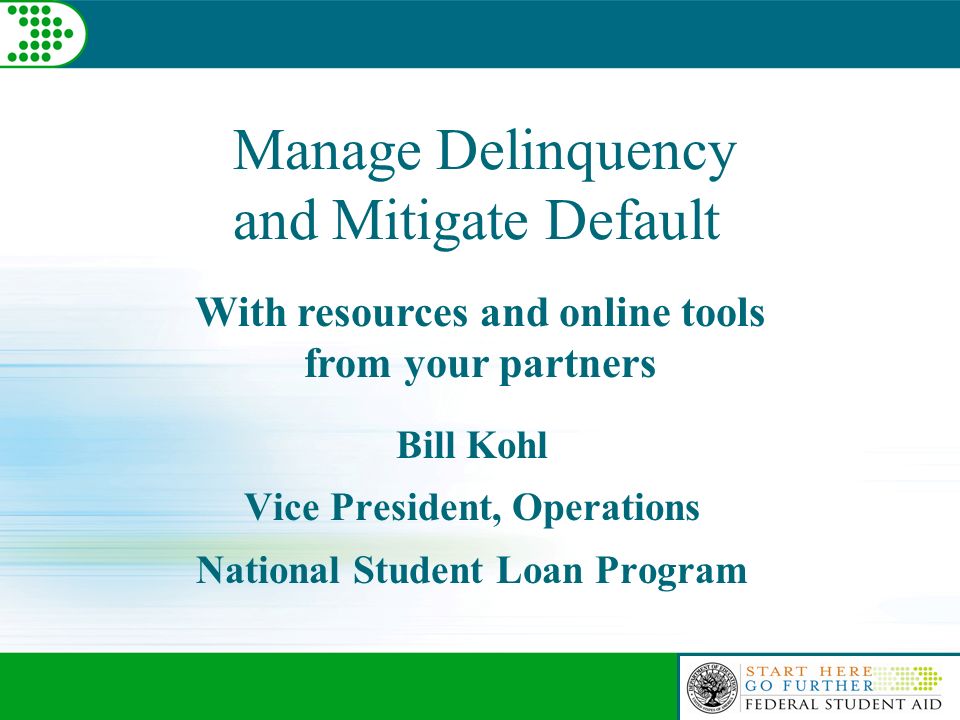 Manage Delinquency and Mitigate Default

With resources and online tools from your partners

Bill Kohl

Vice President, Operations

National Student Loan Program

START HERE
GO FURTHER
FEDERAL STUDENT AID